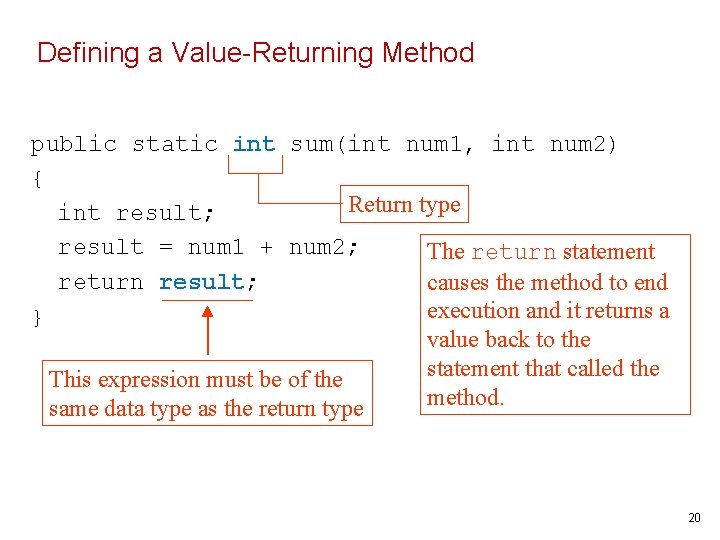 Defining a Value-Returning Method

public static int sum(int num1, int num2)
{
  int result;
  result = num1 + num2;
  return result;
}

Return type

The return statement causes the method to end execution and it returns a value back to the statement that called the method.

This expression must be of the same data type as the return type

20